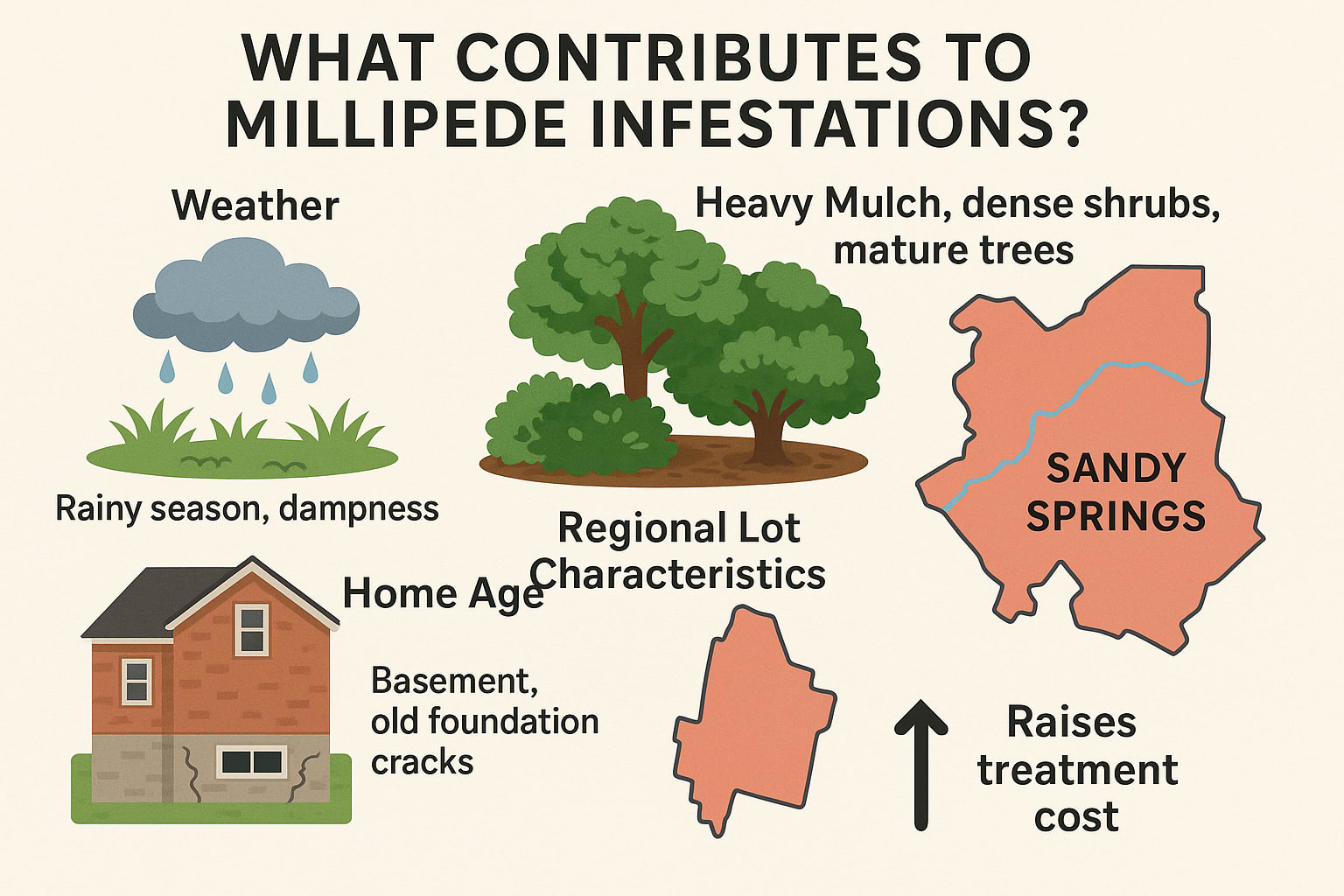 WHAT CONTRIBUTES TO MILLIPEDE INFESTATIONS?

Weather

Rainy season, dampness

Heavy Mulch, dense shrubs, mature trees

SANDY SPRINGS

Regional Lot Characteristics

Home Age

Basement, old foundation cracks

Raises treatment cost